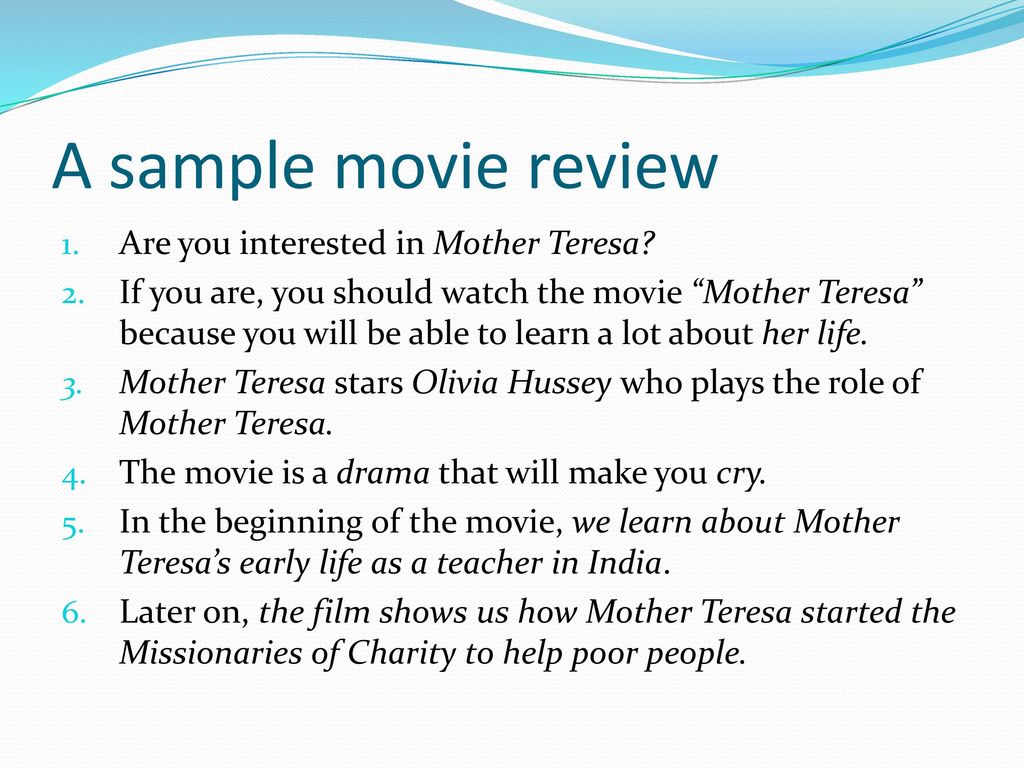 A sample movie review

1. Are you interested in Mother Teresa?
2. If you are, you should watch the movie “Mother Teresa” because you will be able to learn a lot about her life.
3. Mother Teresa stars Olivia Hussey who plays the role of Mother Teresa.
4. The movie is a drama that will make you cry.
5. In the beginning of the movie, we learn about Mother Teresa’s early life as a teacher in India.
6. Later on, the film shows us how Mother Teresa started the Missionaries of Charity to help poor people.